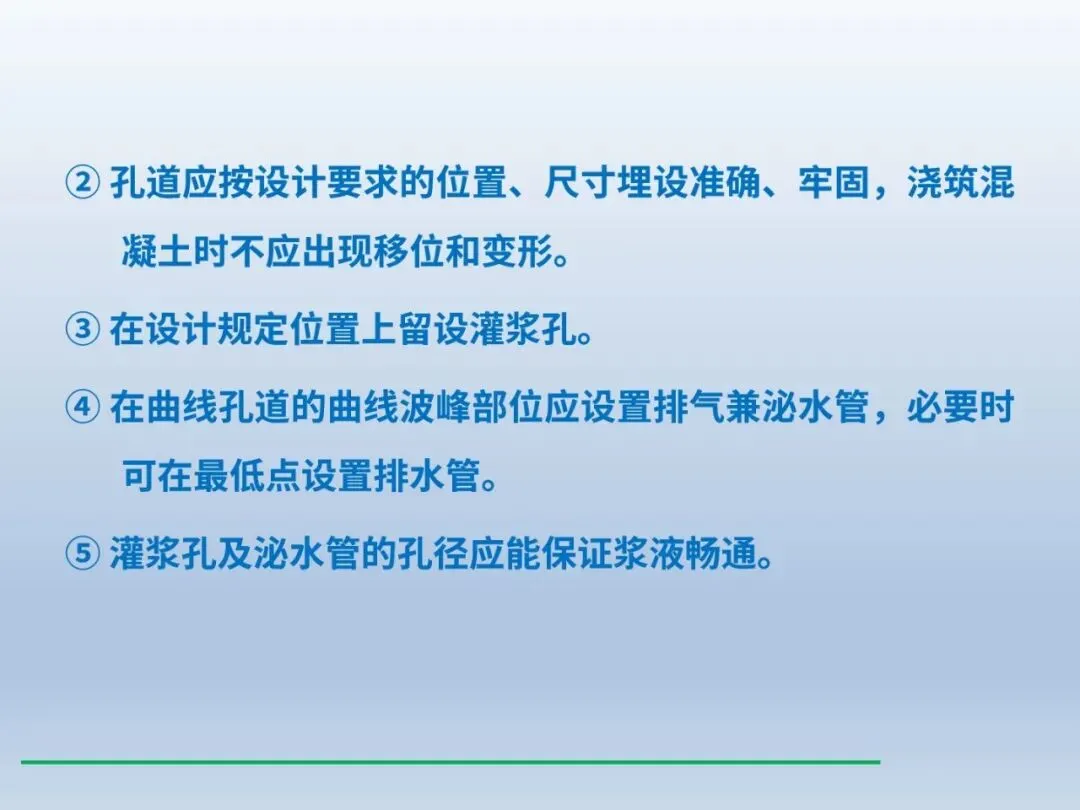 ② 孔道应按设计要求的位置、尺寸埋设准确、牢固，浇筑混凝土时不应出现移位和变形。

③ 在设计规定位置上留设灌浆孔。

④ 在曲线孔道的曲线波峰部位应设置排气兼泌水管，必要时可在最低点设置排水管。

⑤ 灌浆孔及泌水管的孔径应能保证浆液畅通。